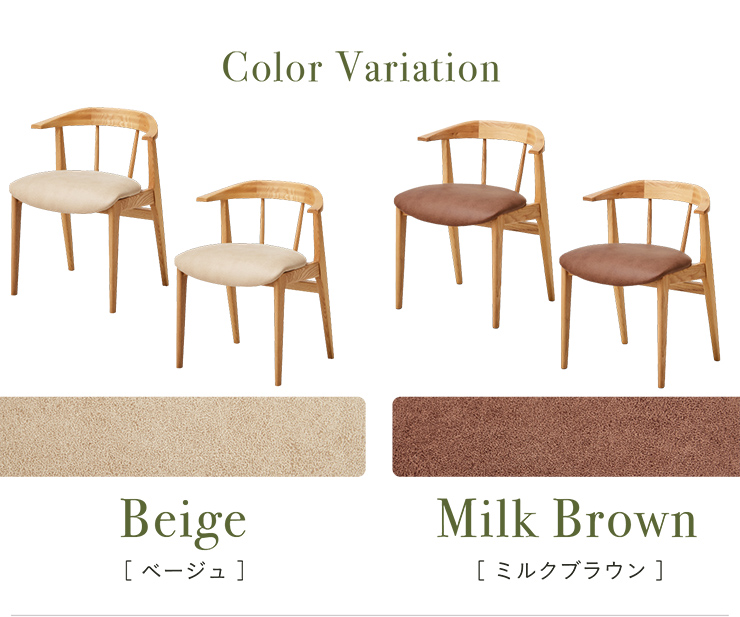 Color Variation

Beige
[ ベージュ ]

Milk Brown
[ ミルクブラウン ]